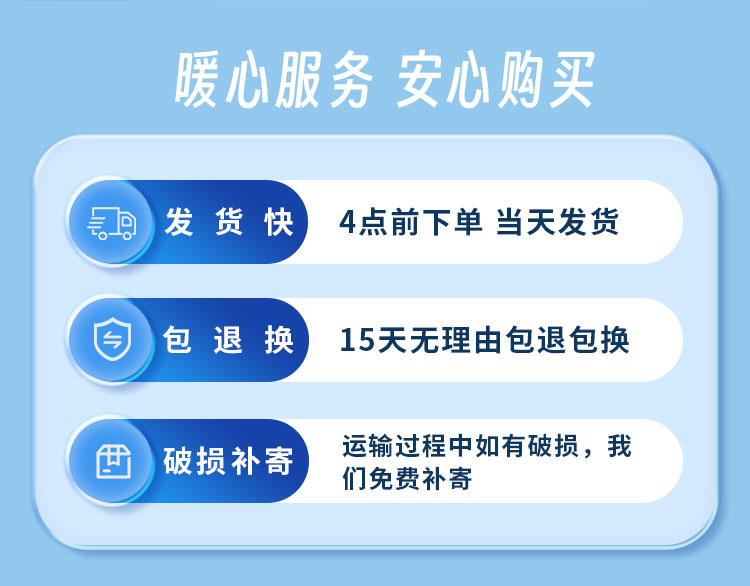 暖心服务 安心购买

发货快

4点前下单 当天发货

包退换

15天无理由包退包换

破损补寄

运输过程中如有破损，我们免费补寄